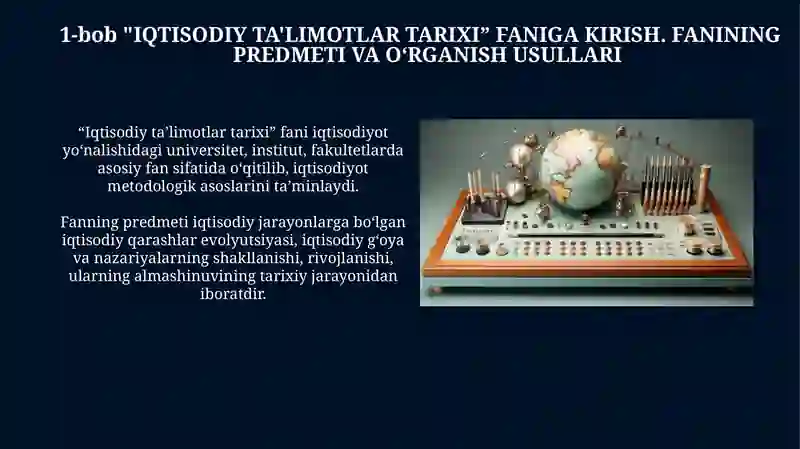 1-bob "IQTISODIY TA'LIMOTLAR TARIXI” FANIGA KIRISH. FANINING PREDMETI VA O‘RGANISH USULLARI

“Iqtisodiy ta’limotlar tarixi” fani iqtisodiyot yo‘nalishidagi universitet, institut, fakultetlarda asosiy fan sifatida o‘qitilib, iqtisodiyot metodologik asoslarini ta’minlaydi.

Fanning predmeti iqtisodiy jarayonlarga bo‘lgan iqtisodiy qarashlar evolyutsiyasi, iqtisodiy g‘oya va nazariyalarning shakllanishi, rivojlanishi, ularning almashinuvining tarixiy jarayonidan iboratdir.